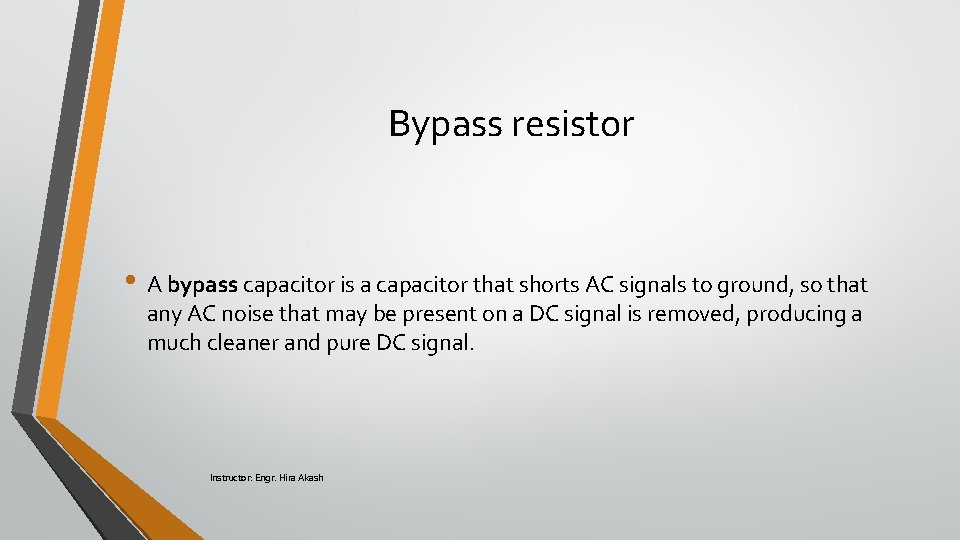 Bypass resistor

• A bypass capacitor is a capacitor that shorts AC signals to ground, so that any AC noise that may be present on a DC signal is removed, producing a much cleaner and pure DC signal.

Instructor: Engr. Hira Akash